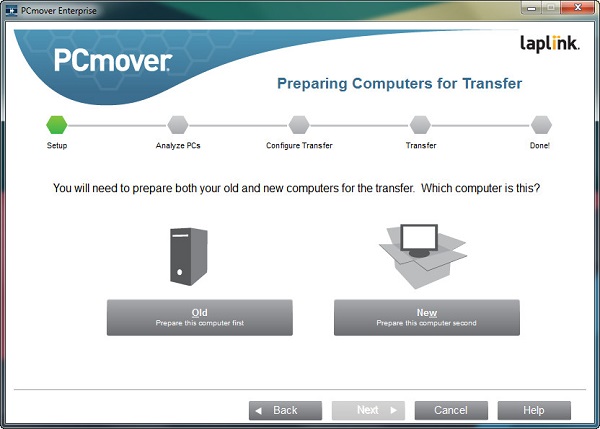 PCmover Enterprise

PCmover

laplink.

Preparing Computers for Transfer

Setup

Analyze PCs

Configure Transfer

Transfer

Done!

You will need to prepare both your old and new computers for the transfer. Which computer is this?

Old
Prepare this computer first

New
Prepare this computer second

Back

Next

Cancel

Help